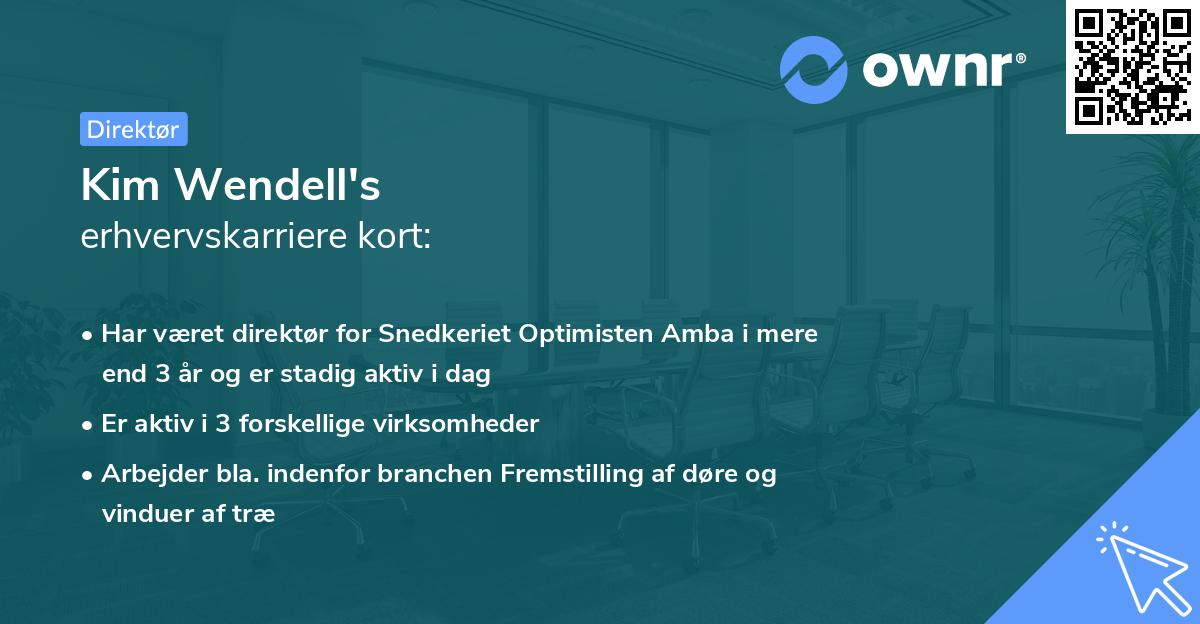 ownr®

Direktør

Kim Wendell's
erhvervskarriere kort:

• Har været direktør for Snedkeriet Optimisten Amba i mere end 3 år og er stadig aktiv i dag
• Er aktiv i 3 forskellige virksomheder
• Arbejder bla. indenfor branchen Fremstilling af døre og vinduer af træ